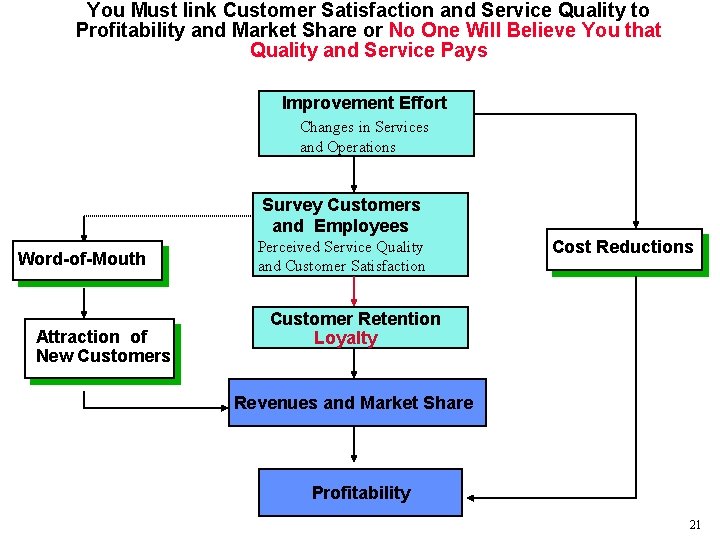 You Must link Customer Satisfaction and Service Quality to Profitability and Market Share or No One Will Believe You that Quality and Service Pays

Improvement Effort
Changes in Services and Operations

Survey Customers and Employees
Perceived Service Quality and Customer Satisfaction

Word-of-Mouth

Cost Reductions

Customer Retention
Loyalty

Attraction of New Customers

Revenues and Market Share

Profitability

21